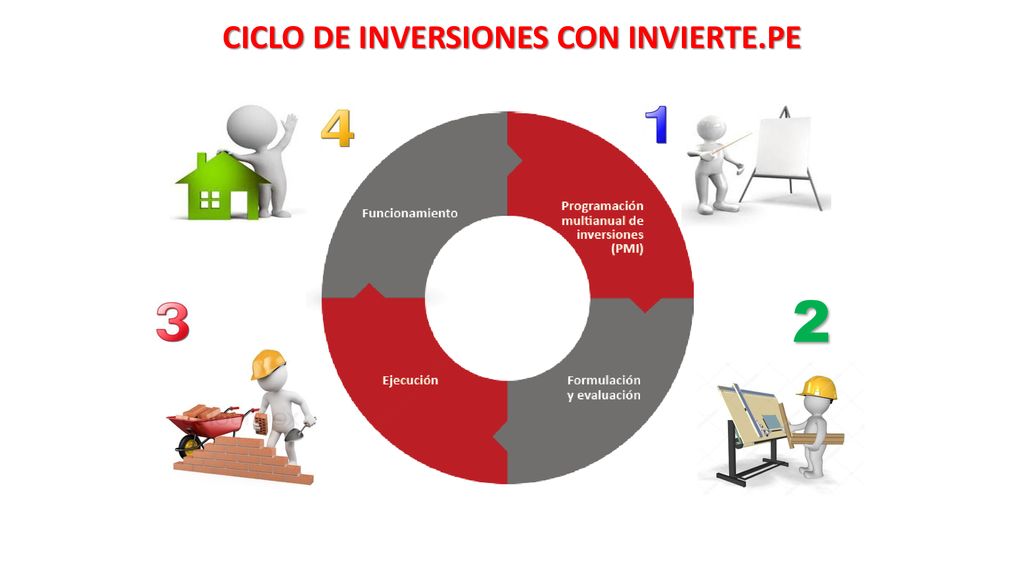 CICLO DE INVERSIONES CON INVIERTE.PE

1

Programación multianual de inversiones (PMI)

2

Formulación y evaluación

3

Ejecución

4

Funcionamiento